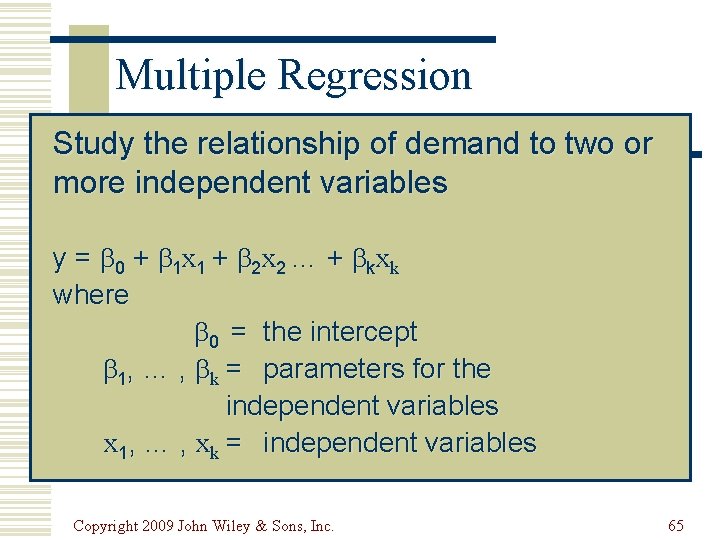 Multiple Regression

Study the relationship of demand to two or more independent variables

$y = \beta_0 + \beta_1 x_1 + \beta_2 x_2 \ldots + \beta_k x_k$
where

$\beta_0$ = the intercept
$\beta_1, \ldots, \beta_k$ = parameters for the independent variables
$x_1, \ldots, x_k$ = independent variables

Copyright 2009 John Wiley & Sons, Inc.

65